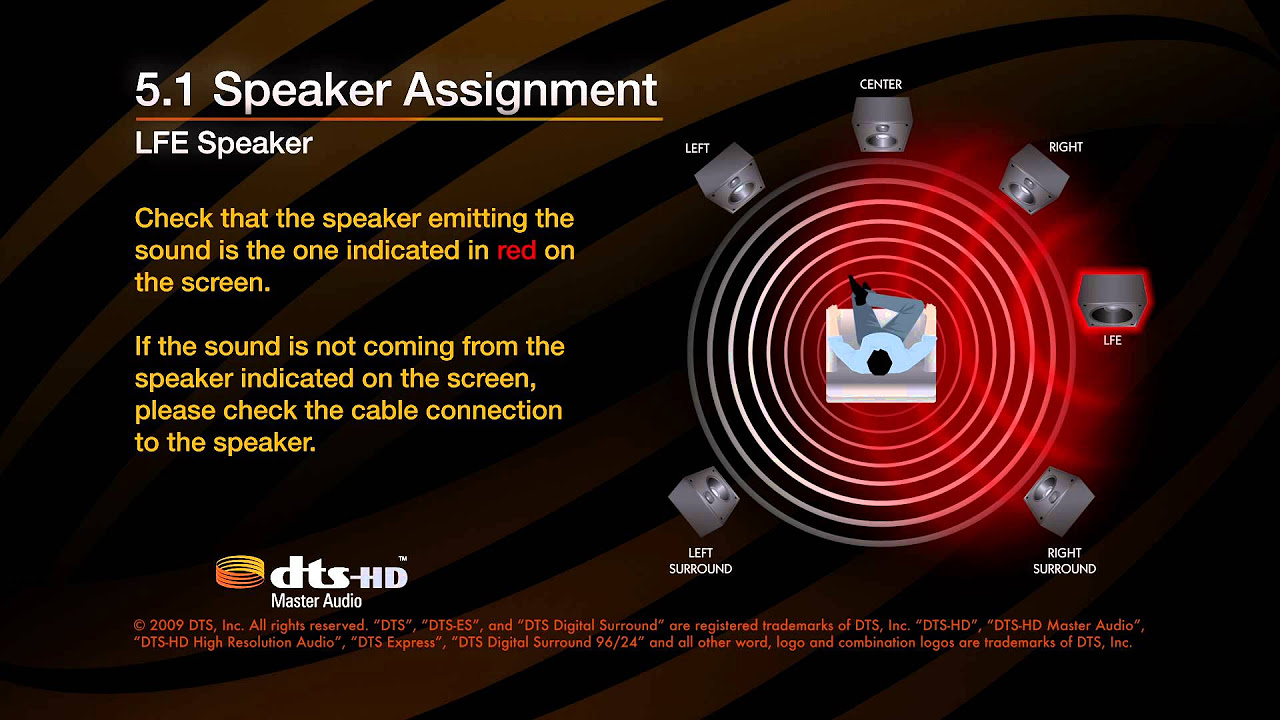 5.1 Speaker Assignment
LFE Speaker

Check that the speaker emitting the sound is the one indicated in red on the screen.

If the sound is not coming from the speaker indicated on the screen, please check the cable connection to the speaker.

CENTER
LEFT
RIGHT
LFE
LEFT SURROUND
RIGHT SURROUND

dts-HD™
Master Audio

© 2009 DTS, Inc. All rights reserved. "DTS", "DTS-ES", and "DTS Digital Surround" are registered trademarks of DTS, Inc. "DTS-HD", "DTS-HD Master Audio", "DTS-HD High Resolution Audio", "DTS Express", "DTS Digital Surround 96/24" and all other word, logo and combination logos are trademarks of DTS, Inc.